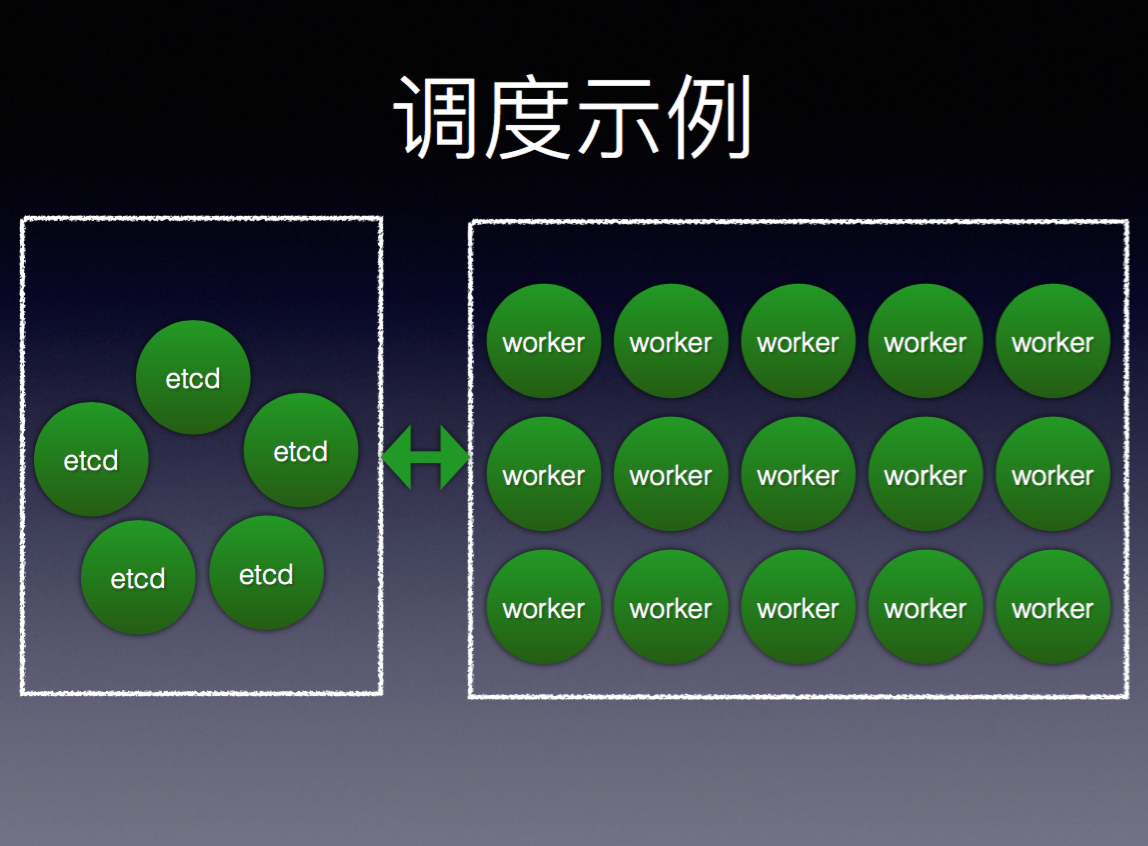 调度示例

etcd
etcd
etcd
etcd
etcd

worker worker worker worker worker
worker worker worker worker worker
worker worker worker worker worker